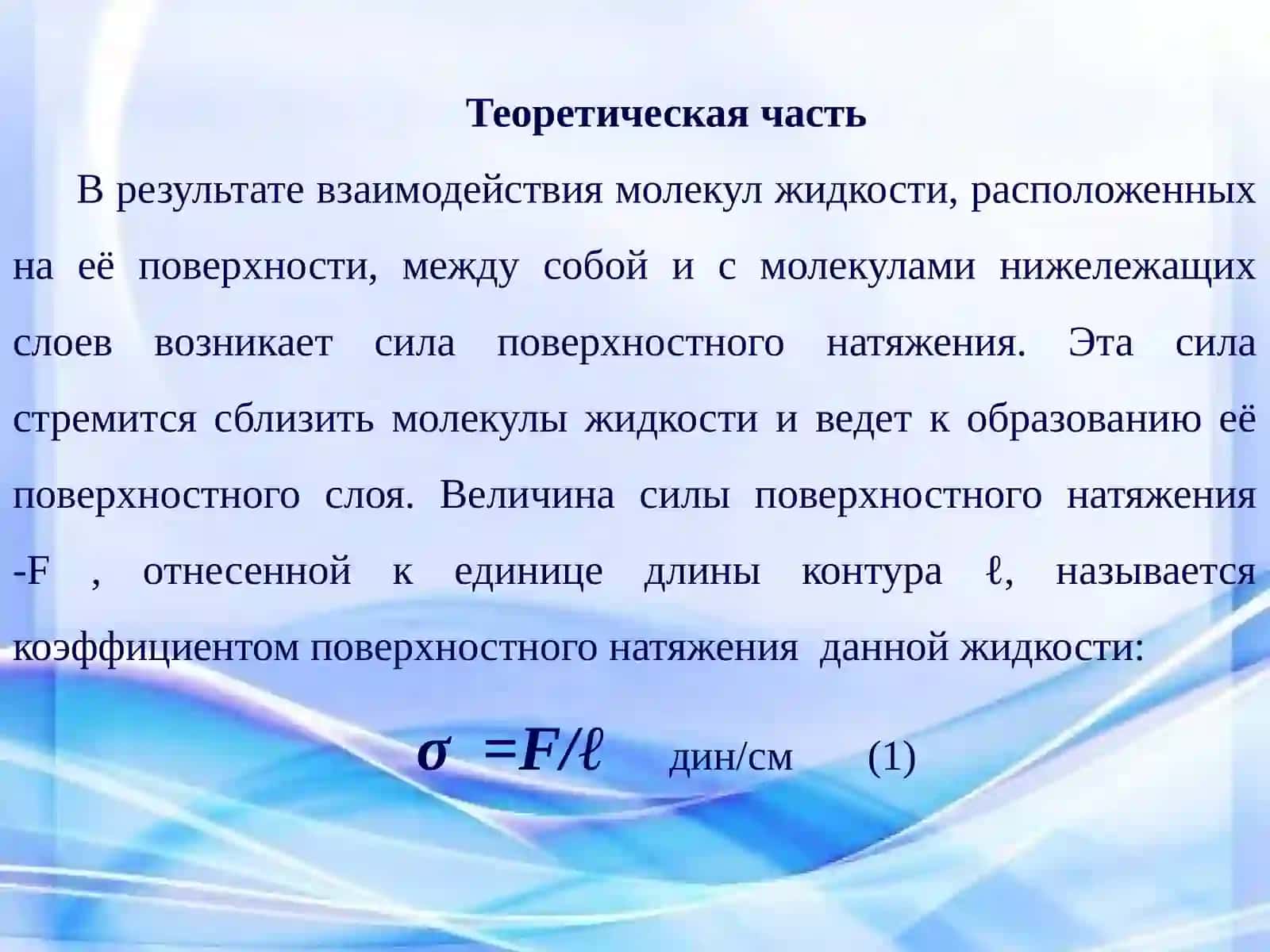 Теоретическая часть

В результате взаимодействия молекул жидкости, расположенных на её поверхности, между собой и с молекулами нижележащих слоев возникает сила поверхностного натяжения. Эта сила стремится сблизить молекулы жидкости и ведет к образованию её поверхностного слоя. Величина силы поверхностного натяжения -F , отнесенной к единице длины контура ℓ, называется коэффициентом поверхностного натяжения данной жидкости:

$\sigma = F/\ell$ дин/см (1)